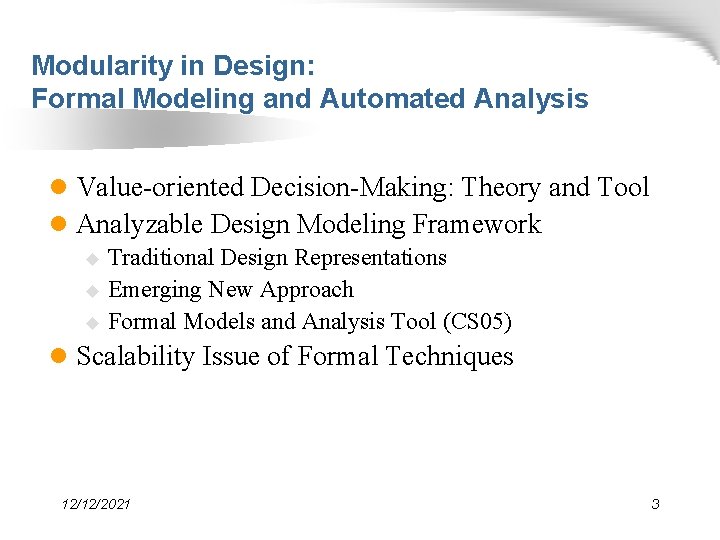 Modularity in Design:
Formal Modeling and Automated Analysis

- Value-oriented Decision-Making: Theory and Tool
- Analyzable Design Modeling Framework
  - Traditional Design Representations
  - Emerging New Approach
  - Formal Models and Analysis Tool (CS05)
- Scalability Issue of Formal Techniques

12/12/2021

3